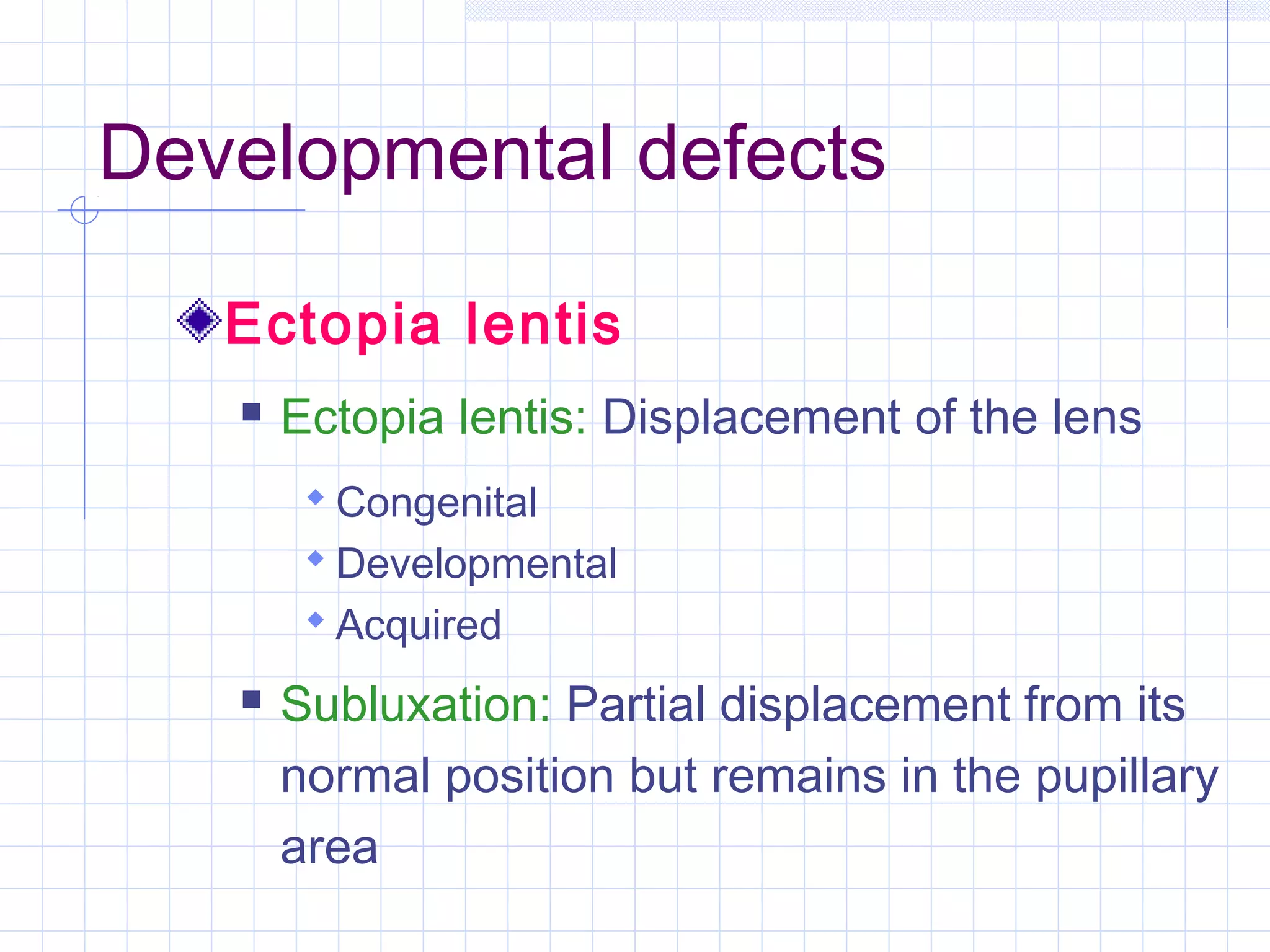 Developmental defects

Ectopia lentis

Ectopia lentis: Displacement of the lens

Congenital

Developmental

Acquired

Subluxation: Partial displacement from its normal position but remains in the pupillary area